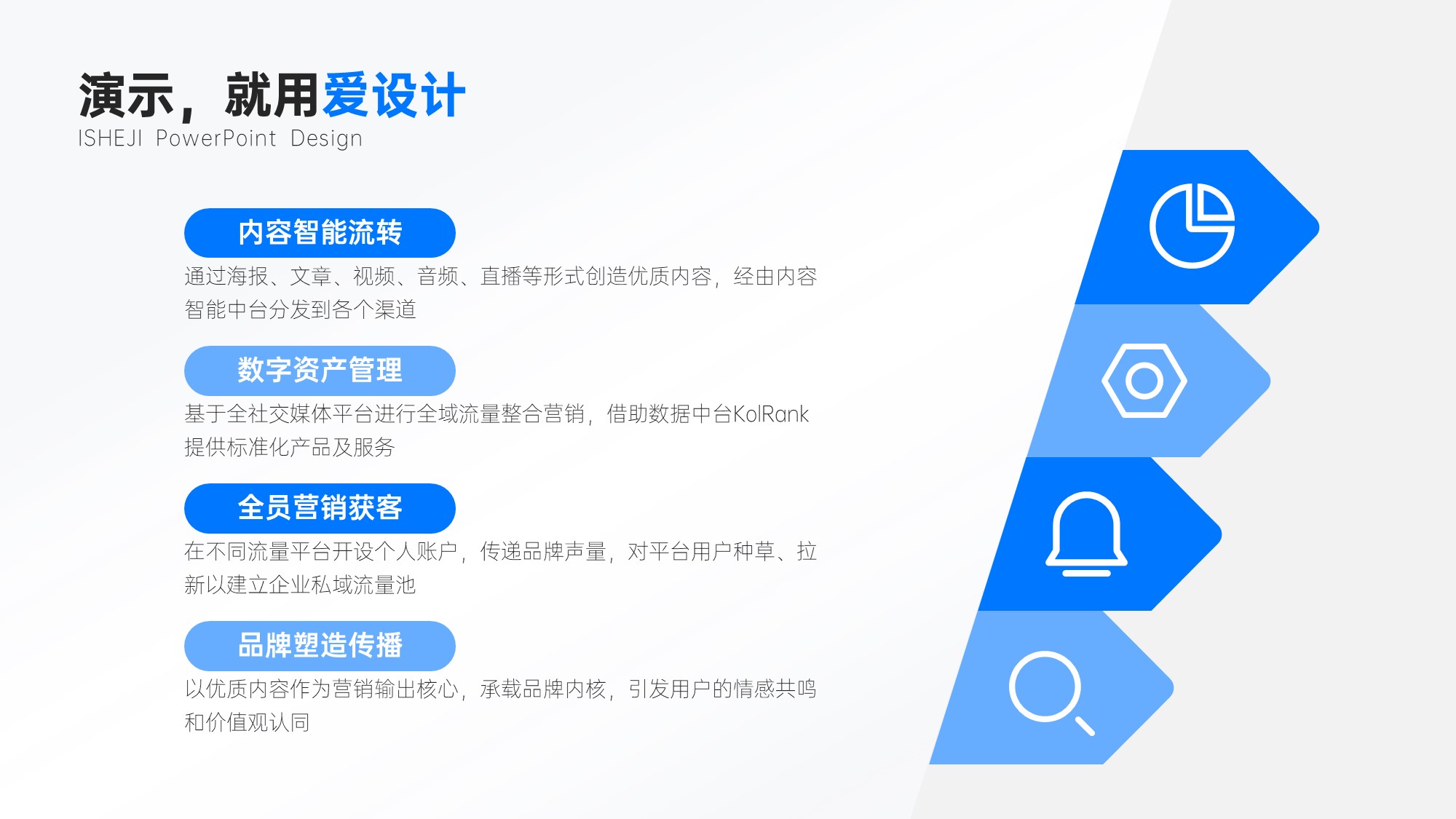 演示，就用爱设计
ISHEJI PowerPoint Design

内容智能流转

通过海报、文章、视频、音频、直播等形式创造优质内容，经由内容智能中台分发到各个渠道

数字资产管理

基于全社交媒体平台进行全域流量整合营销，借助数据中台KolRank提供标准化产品及服务

全员营销获客

在不同流量平台开设个人账户，传递品牌声量，对平台用户种草、拉新以建立企业私域流量池

品牌塑造传播

以优质内容作为营销输出核心，承载品牌内核，引发用户的情感共鸣和价值观认同